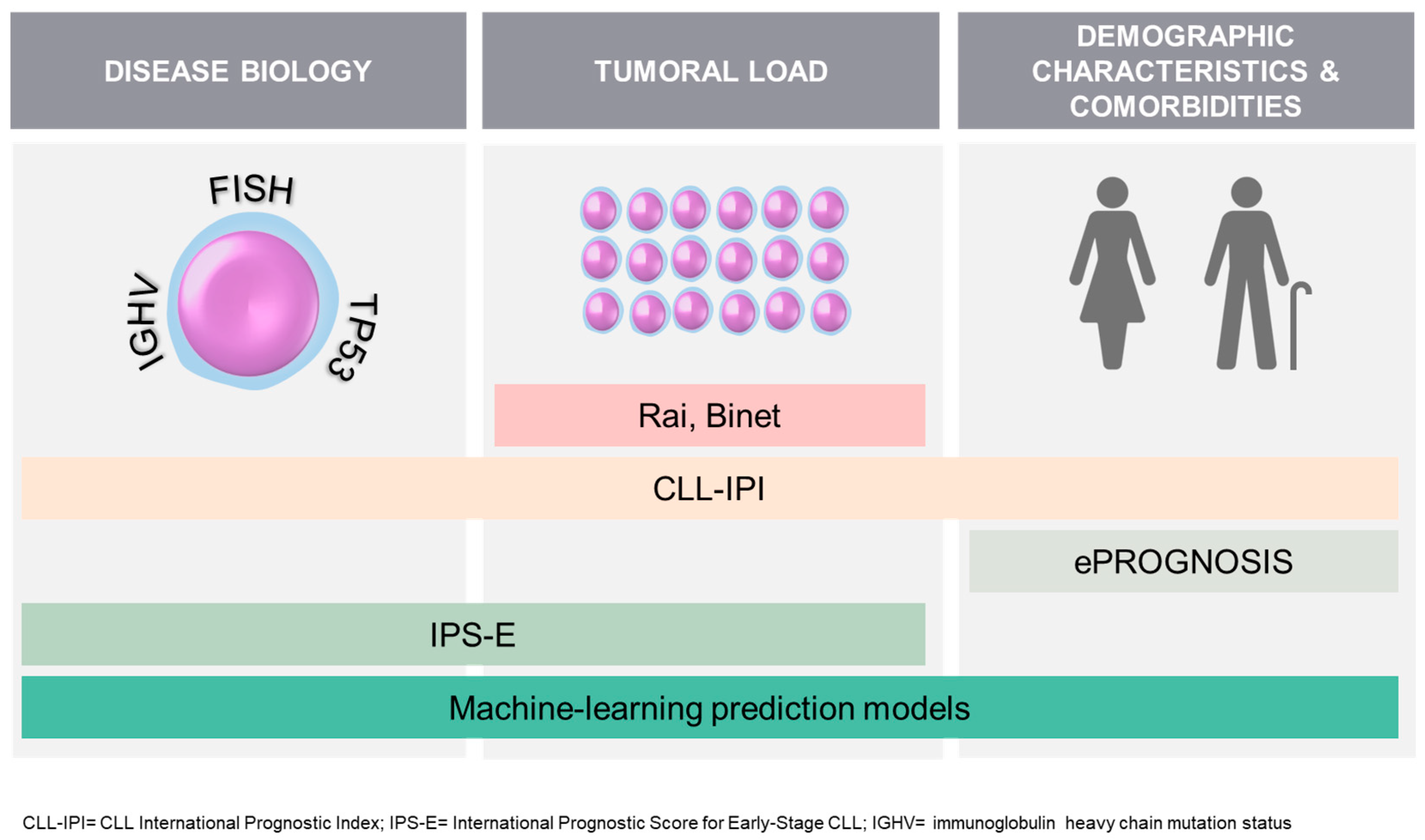 DISEASE BIOLOGY

TUMORAL LOAD

DEMOGRAPHIC CHARACTERISTICS & COMORBIDITIES

FISH

IGHV

TP53

Rai, Binet

CLL-IPI

ePROGNOSIS

IPS-E

Machine-learning prediction models

CLL-IPI= CLL International Prognostic Index; IPS-E= International Prognostic Score for Early-Stage CLL; IGHV= immunoglobulin heavy chain mutation status